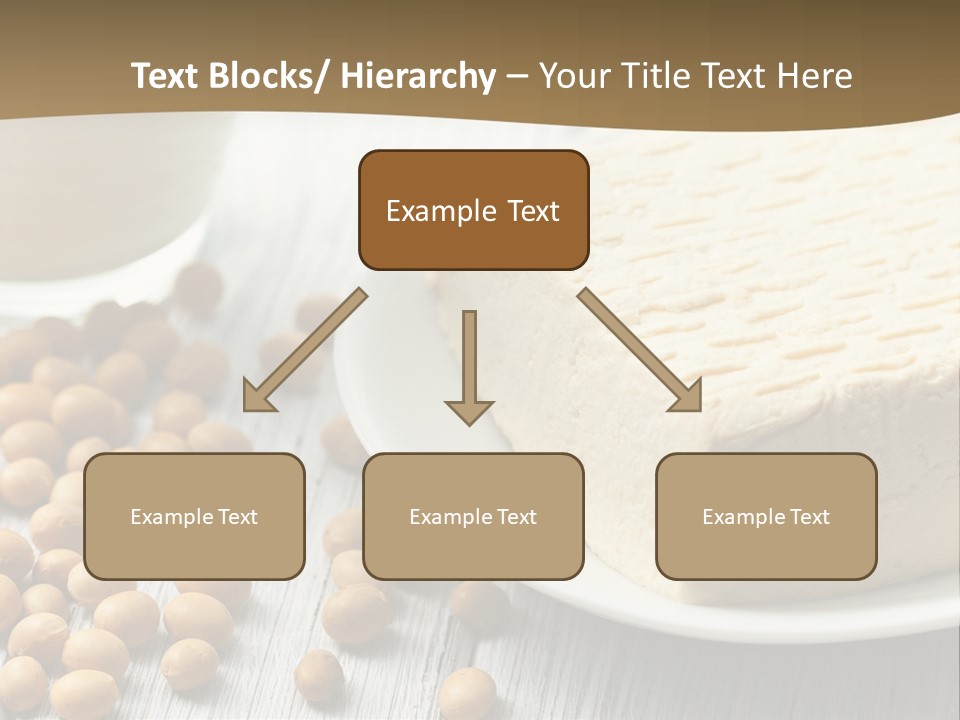 Text Blocks/ Hierarchy – Your Title Text Here

Example Text

Example Text

Example Text

Example Text